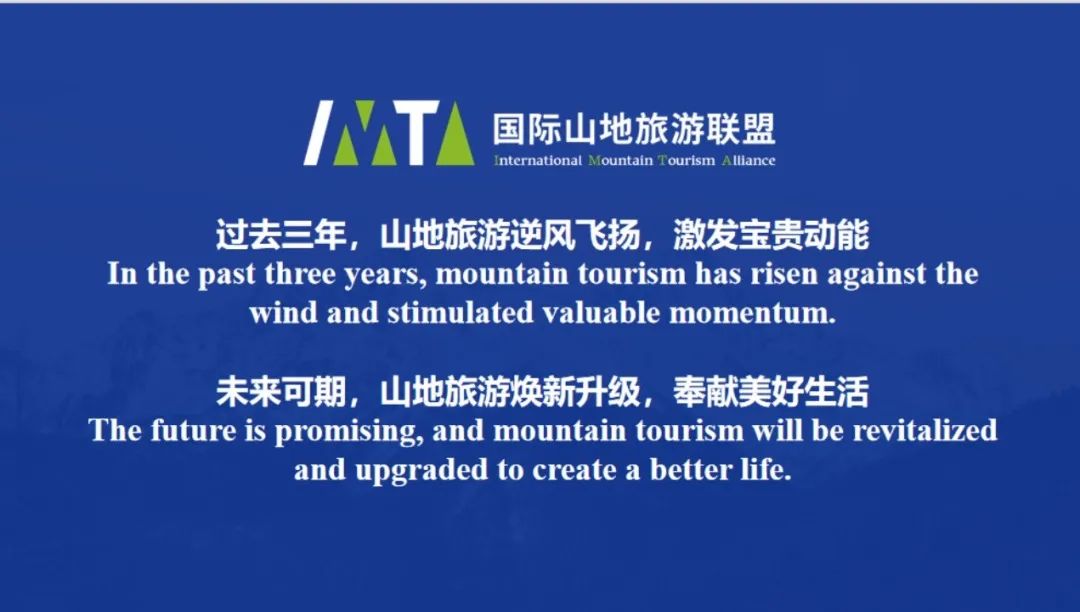 IMTA 国际山地旅游联盟
International Mountain Tourism Alliance

过去三年，山地旅游逆风飞扬，激发宝贵动能
In the past three years, mountain tourism has risen against the wind and stimulated valuable momentum.

未来可期，山地旅游焕新升级，奉献美好生活
The future is promising, and mountain tourism will be revitalized and upgraded to create a better life.